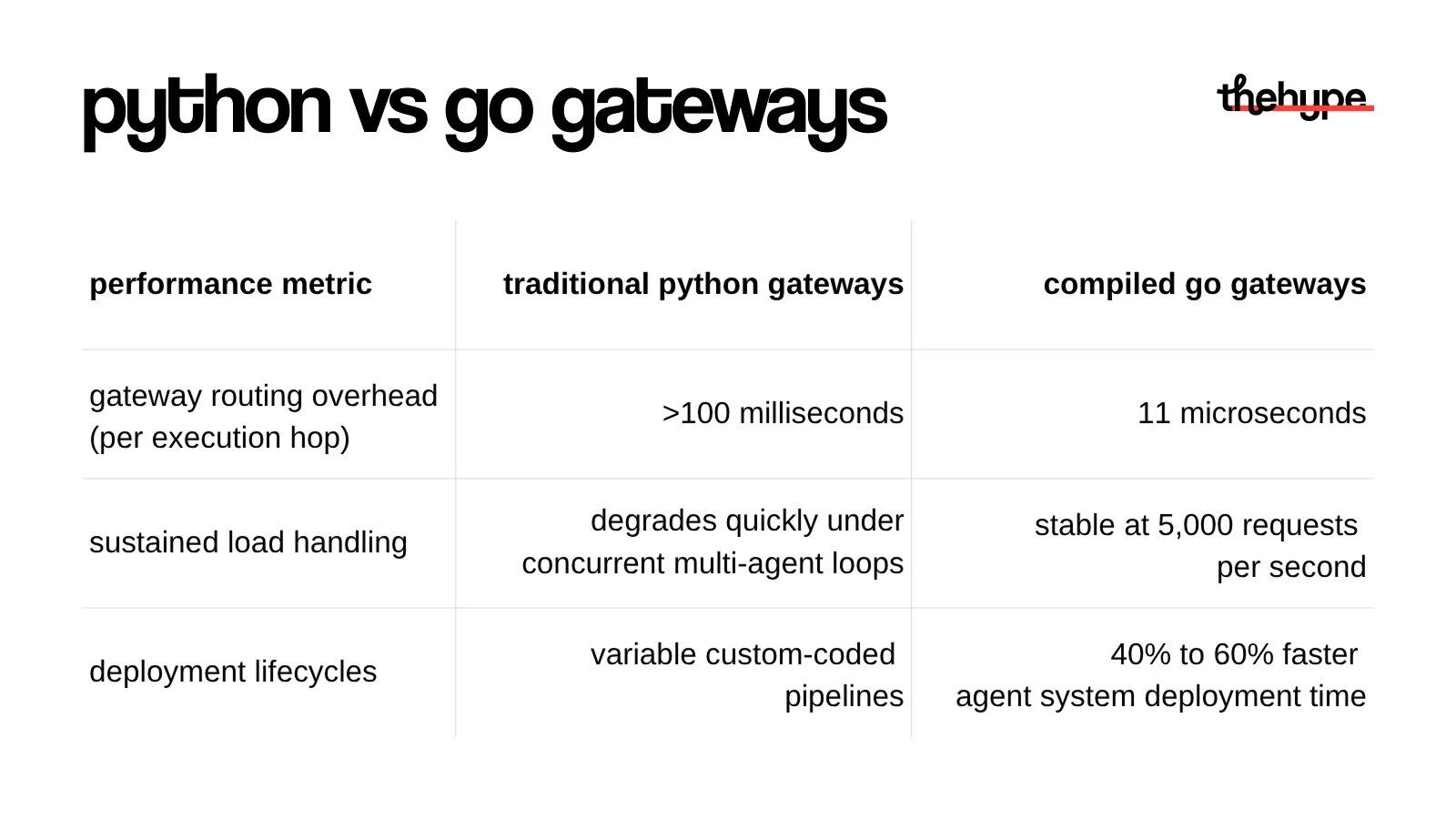 python vs go gateways

thehype

| performance metric | traditional python gateways | compiled go gateways |
|---|---|---|
| gateway routing overhead (per execution hop) | >100 milliseconds | 11 microseconds |
| sustained load handling | degrades quickly under concurrent multi-agent loops | stable at 5,000 requests per second |
| deployment lifecycles | variable custom-coded pipelines | 40% to 60% faster agent system deployment time |